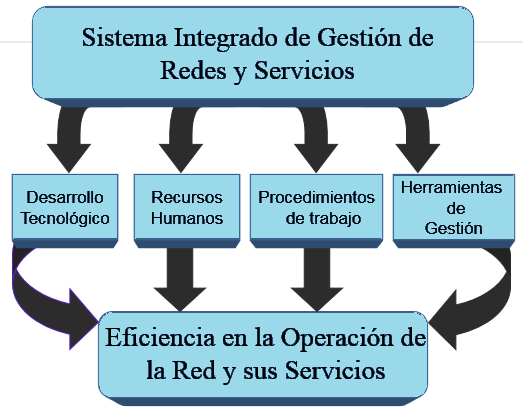 Sistema Integrado de Gestión de Redes y Servicios

Desarrollo Tecnológico

Recursos Humanos

Procedimientos de trabajo

Herramientas de Gestión

Eficiencia en la Operación de la Red y sus Servicios